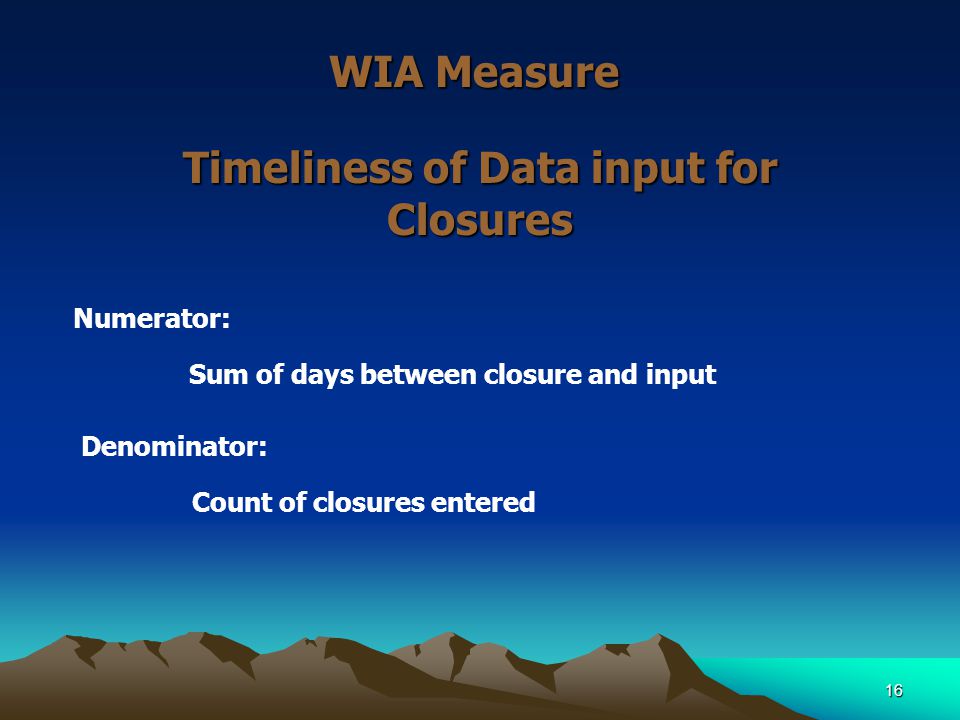 WIA Measure

Timeliness of Data input for Closures

Numerator:

Sum of days between closure and input

Denominator:

Count of closures entered

16